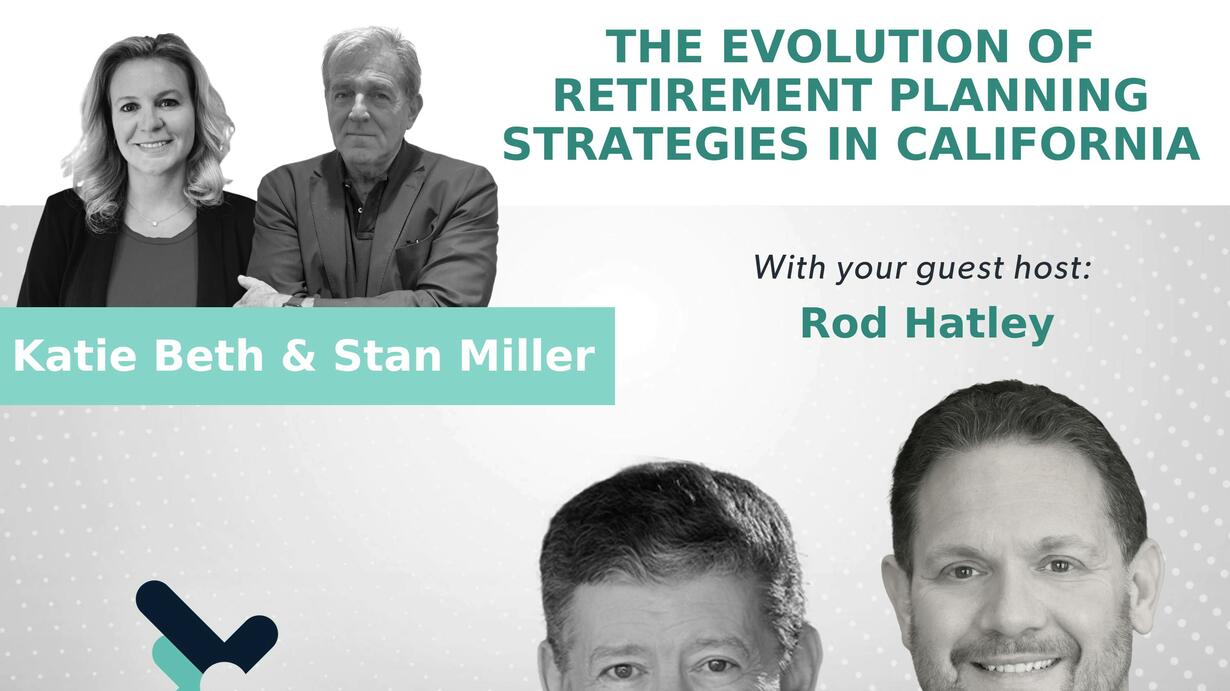 THE EVOLUTION OF RETIREMENT PLANNING STRATEGIES IN CALIFORNIA

With your guest host:

Rod Hatley

Katie Beth & Stan Miller